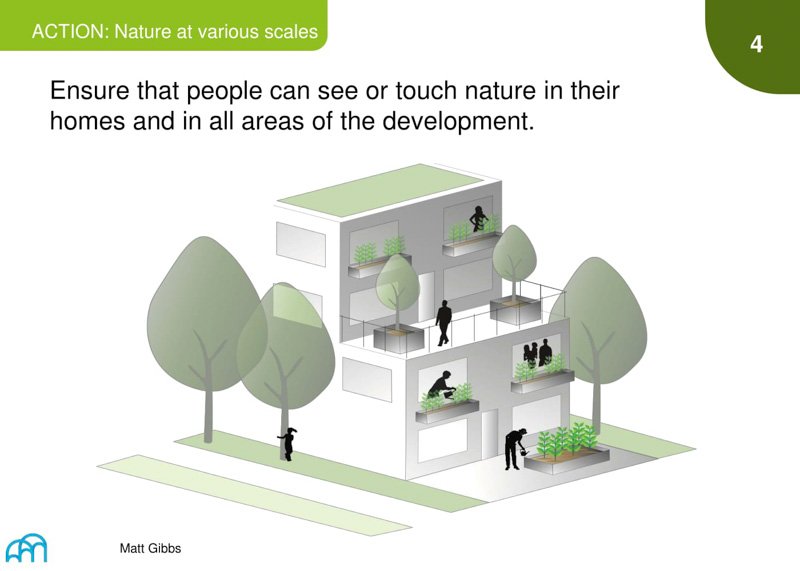 ACTION: Nature at various scales

4

Ensure that people can see or touch nature in their homes and in all areas of the development.

Matt Gibbs